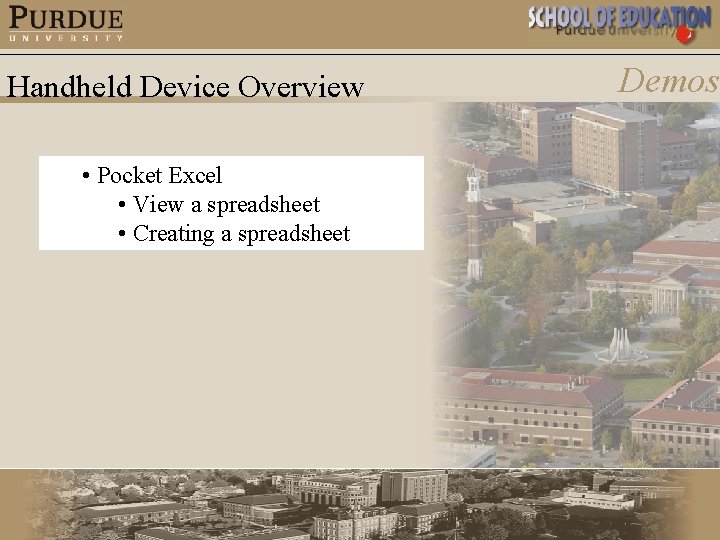 PURDUE
UNIVERSITY

SCHOOL OF EDUCATION
Purdue University

Handheld Device Overview

Demos

• Pocket Excel
• View a spreadsheet
• Creating a spreadsheet